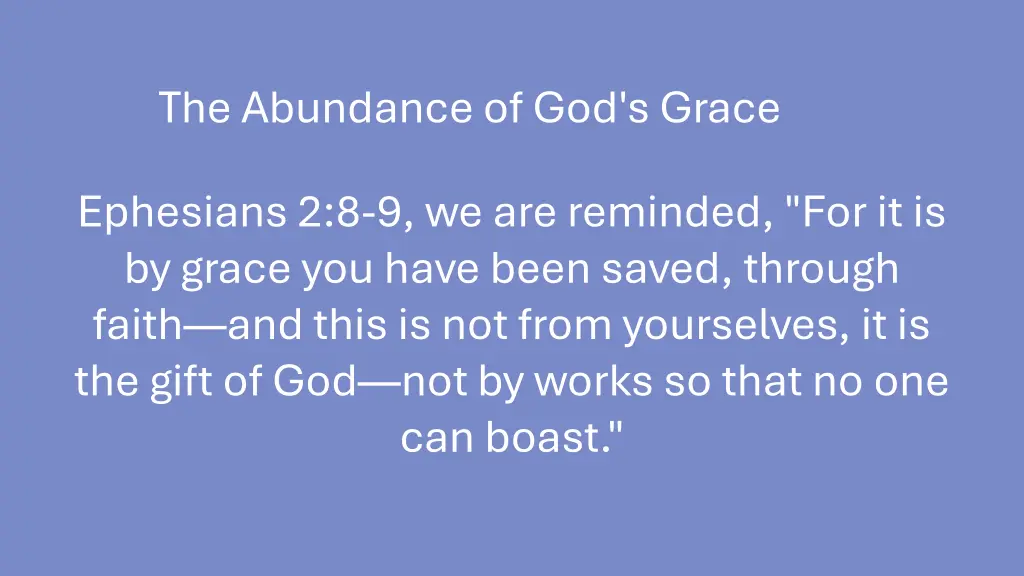 The Abundance of God's Grace

Ephesians 2:8-9, we are reminded, "For it is by grace you have been saved, through faith—and this is not from yourselves, it is the gift of God—not by works so that no one can boast."